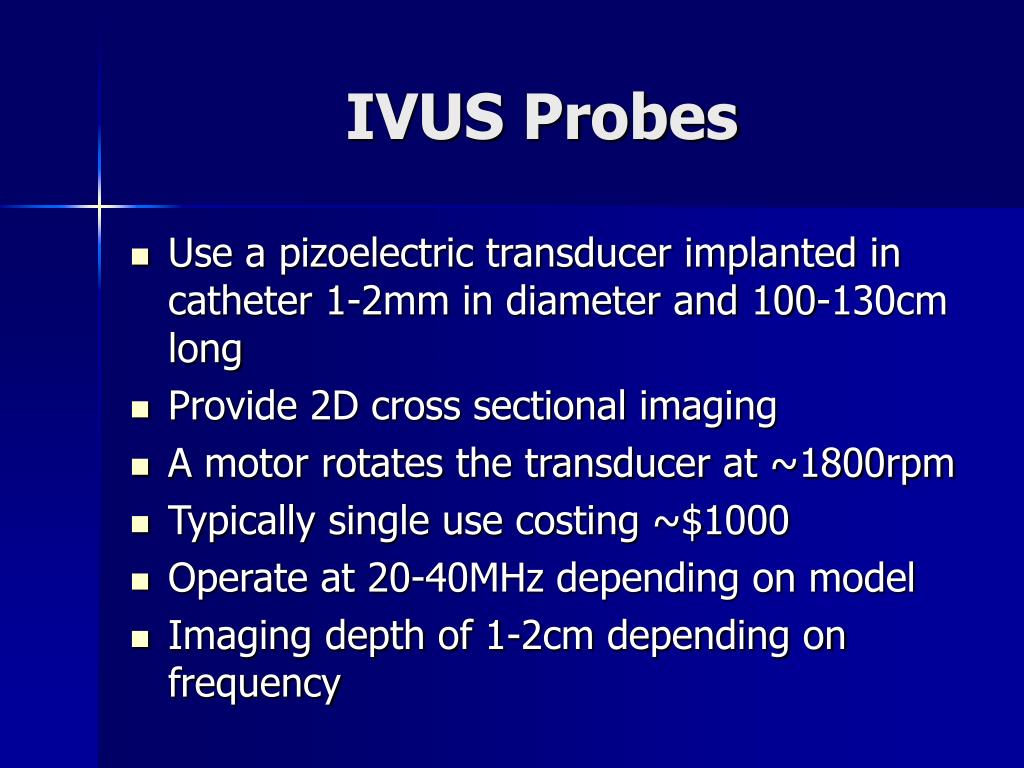 IVUS Probes

- Use a pizoelectric transducer implanted in catheter 1-2mm in diameter and 100-130cm long
- Provide 2D cross sectional imaging
- A motor rotates the transducer at ~1800rpm
- Typically single use costing ~\$1000
- Operate at 20-40MHz depending on model
- Imaging depth of 1-2cm depending on frequency